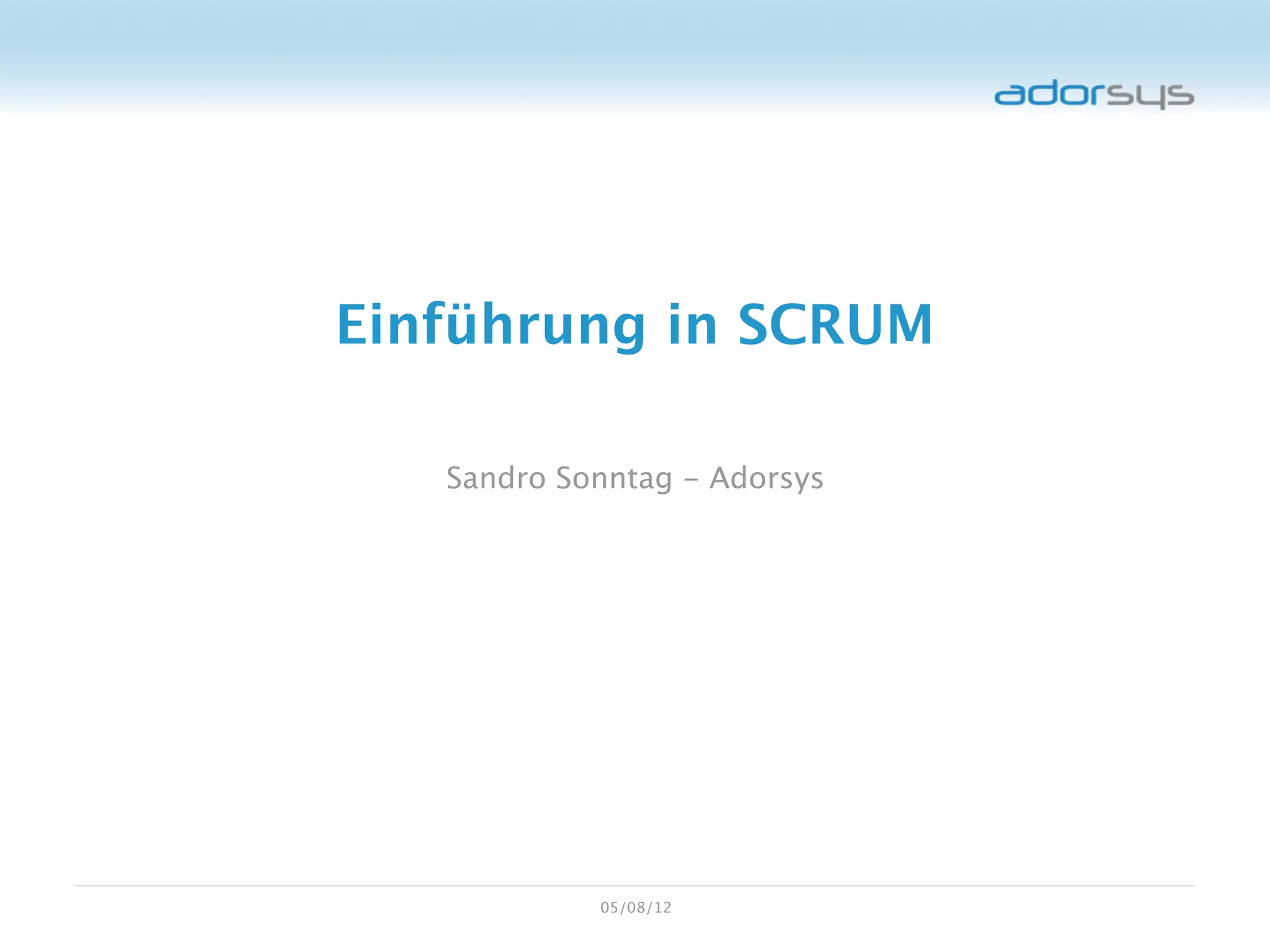 adorsys

Einführung in SCRUM

Sandro Sonntag – Adorsys

05/08/12